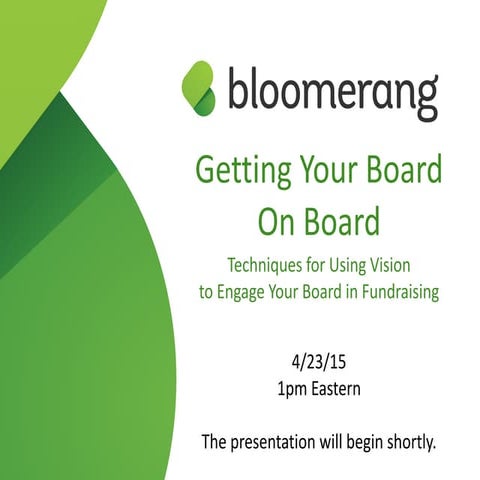 bloomerang

Getting Your Board On Board

Techniques for Using Vision to Engage Your Board in Fundraising

4/23/15
1pm Eastern

The presentation will begin shortly.